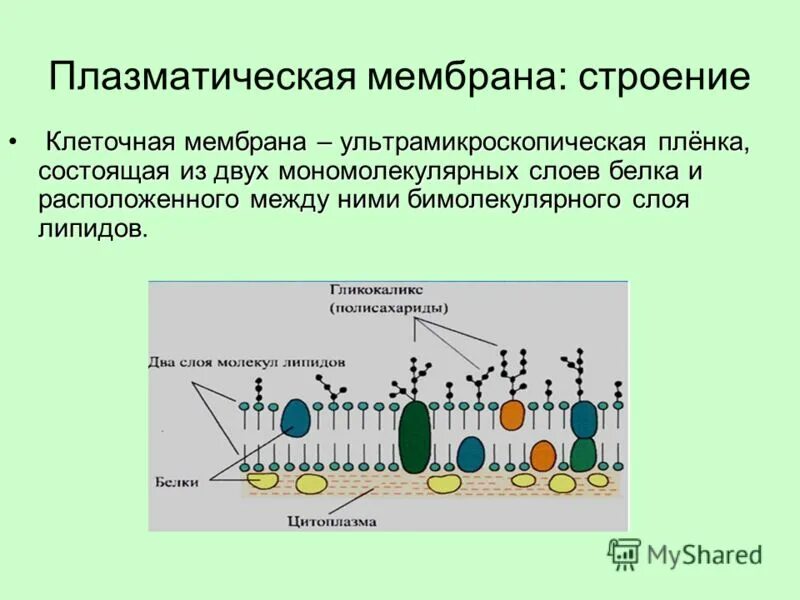 Плазматическая мембрана: строение

• Клеточная мембрана – ультрамикроскопическая плёнка, состоящая из двух мономолекулярных слоев белка и расположенного между ними бимолекулярного слоя липидов.

Гликокаликс (полисахариды)

Два слоя молекул липидов

Белки

Цитоплазма

MyShared